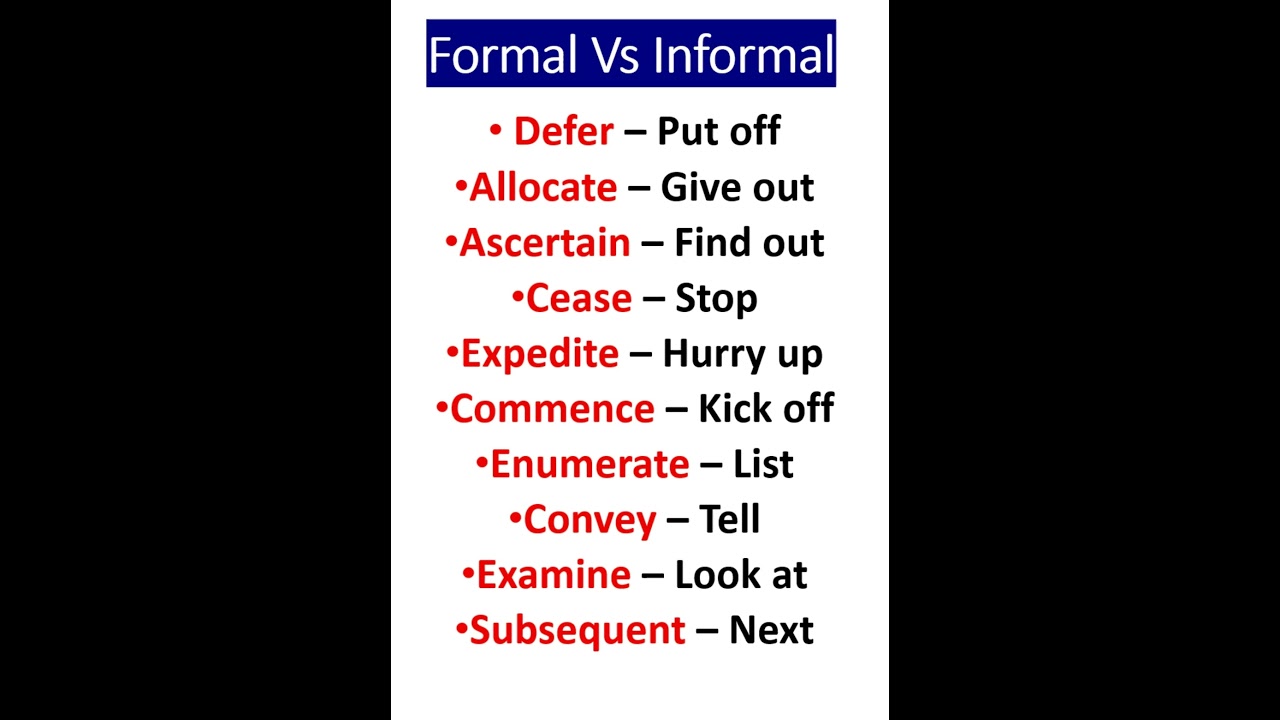 Formal Vs Informal

• Defer – Put off
•Allocate – Give out
•Ascertain – Find out
•Cease – Stop
•Expedite – Hurry up
•Commence – Kick off
•Enumerate – List
•Convey – Tell
•Examine – Look at
•Subsequent – Next